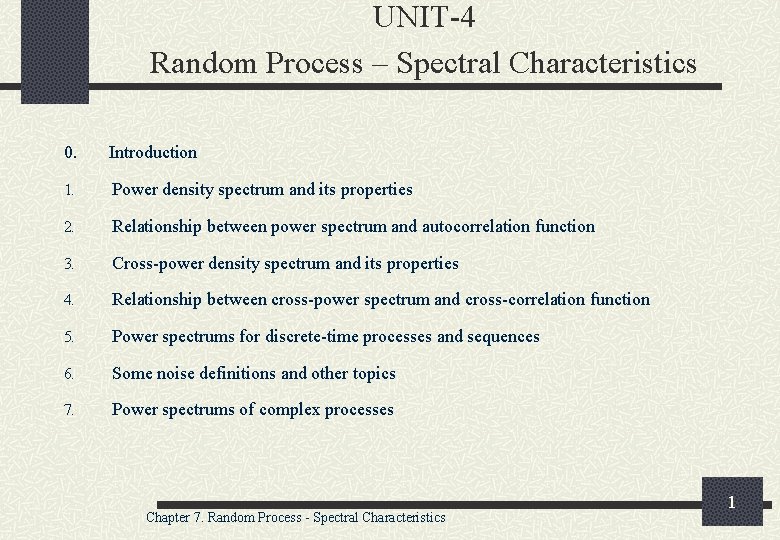 UNIT-4

Random Process – Spectral Characteristics

0. Introduction

1. Power density spectrum and its properties

2. Relationship between power spectrum and autocorrelation function

3. Cross-power density spectrum and its properties

4. Relationship between cross-power spectrum and cross-correlation function

5. Power spectrums for discrete-time processes and sequences

6. Some noise definitions and other topics

7. Power spectrums of complex processes

Chapter 7. Random Process - Spectral Characteristics

1